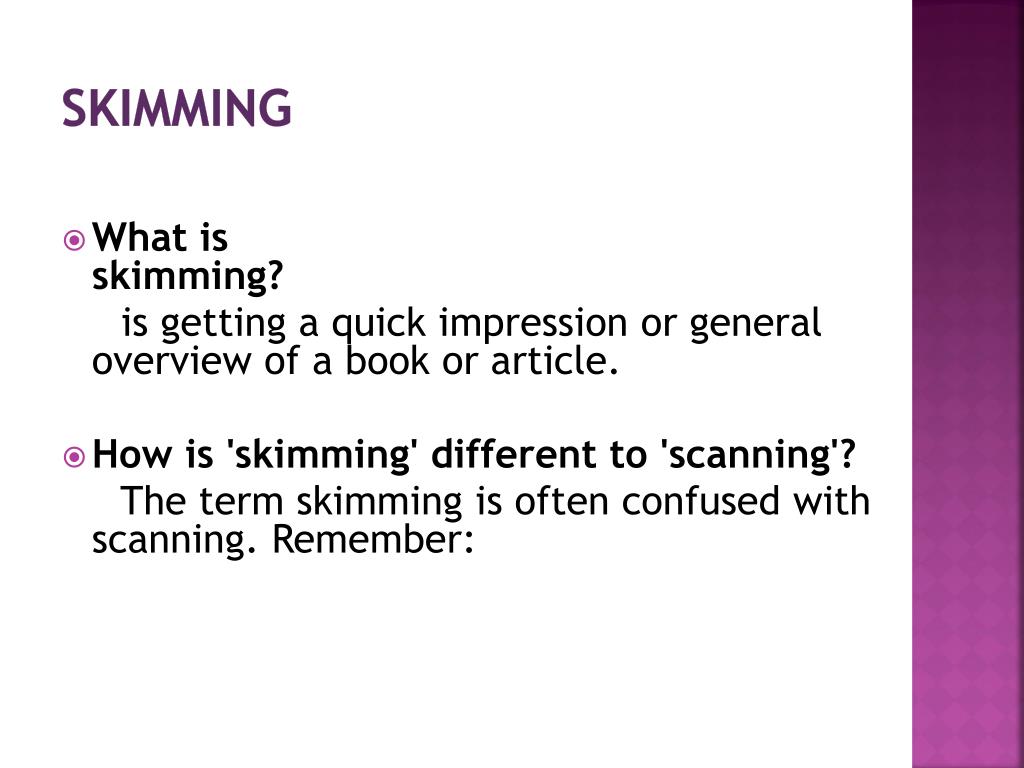 SKIMMING

What is skimming?

is getting a quick impression or general overview of a book or article.

How is 'skimming' different to 'scanning'?

The term skimming is often confused with scanning. Remember: